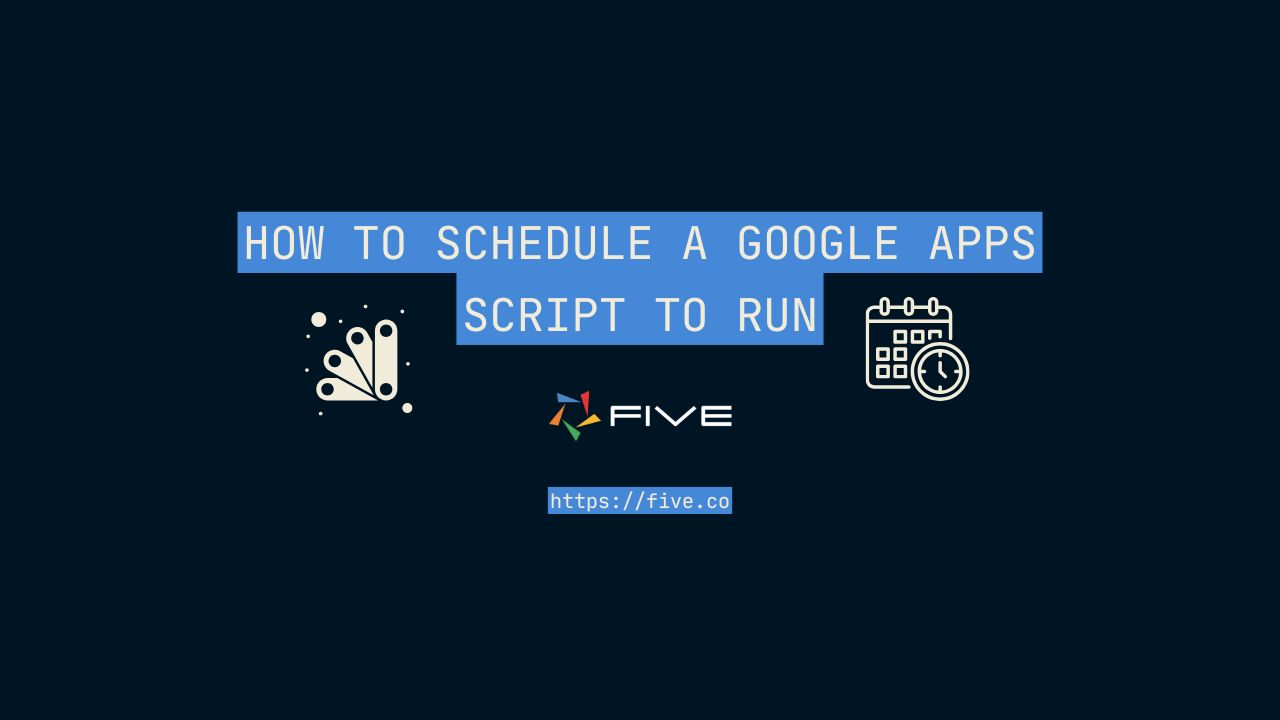 HOW TO SCHEDULE A GOOGLE APPS SCRIPT TO RUN

FIVE

https://five.co